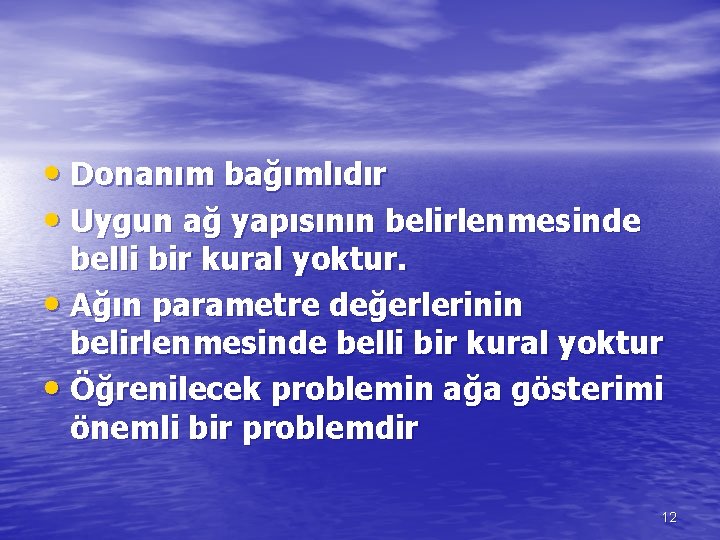 • Donanım bağımlıdır

• Uygun ağ yapısının belirlenmesinde belli bir kural yoktur.

• Ağın parametre değerlerinin belirlenmesinde belli bir kural yoktur

• Öğrenilecek problemin ağa gösterimi önemli bir problemdir

12